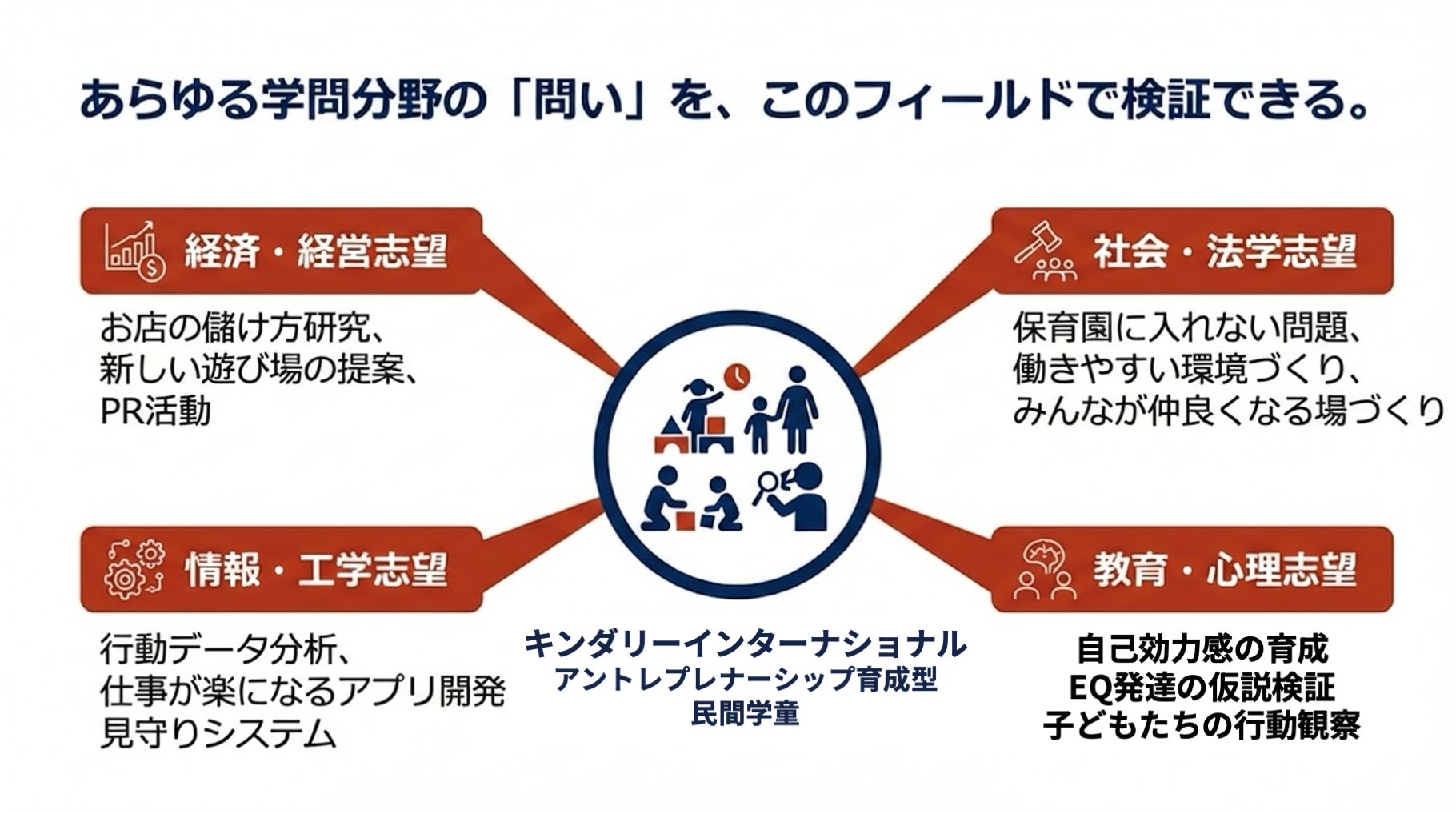 あらゆる学問分野の「問い」を、このフィールドで検証できる。

経済・経営志望

お店の儲け方研究、
新しい遊び場の提案、
PR活動

社会・法学志望

保育園に入れない問題、
働きやすい環境づくり、
みんなが仲良くなる場づくり

情報・工学志望

行動データ分析、
仕事が楽になるアプリ開発
見守りシステム

キンダリーインターナショナル
アントレプレナーシップ育成型
民間学童

教育・心理志望

自己効力感の育成
EQ発達の仮説検証
子どもたちの行動観察